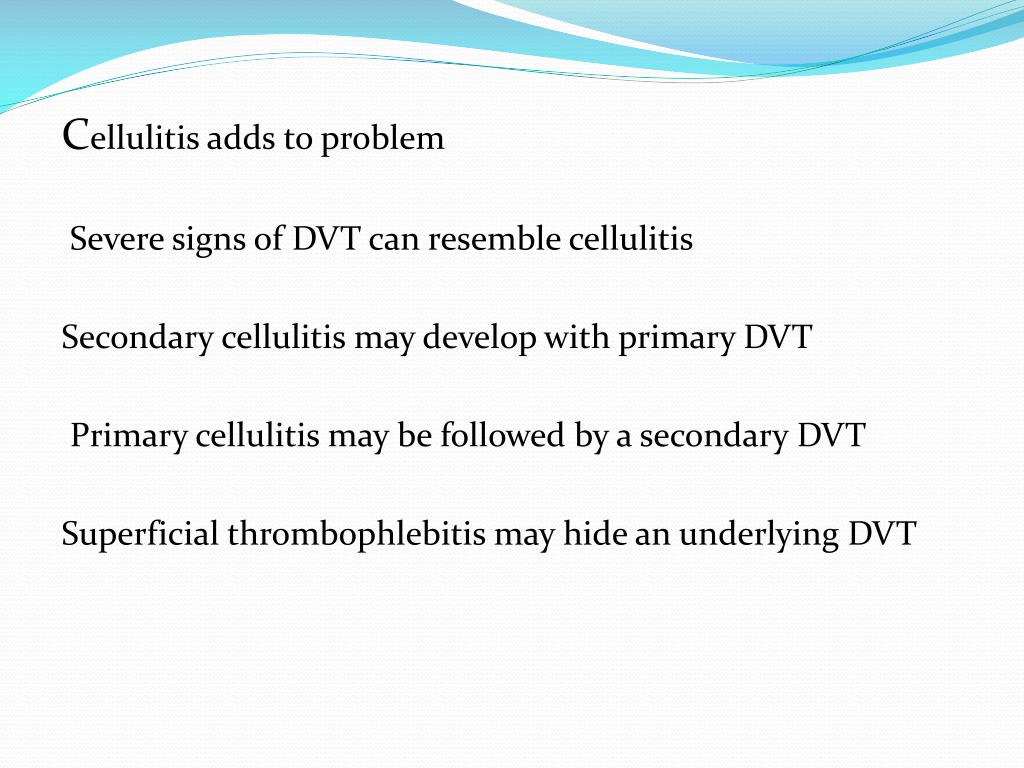 Cellulitis adds to problem

Severe signs of DVT can resemble cellulitis

Secondary cellulitis may develop with primary DVT

Primary cellulitis may be followed by a secondary DVT

Superficial thrombophlebitis may hide an underlying DVT